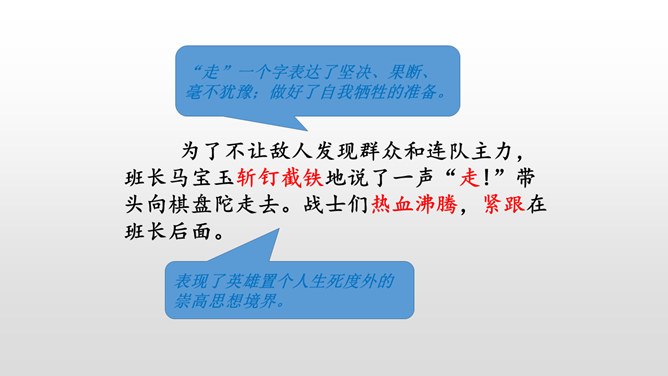 “走”一个字表达了坚决、果断、毫不犹豫；做好了自我牺牲的准备。

为了不让敌人发现群众和连队主力，班长马宝玉斩钉截铁地说了一声“走！”带头向棋盘陀走去。战士们热血沸腾，紧跟在班长后面。

表现了英雄置个人生死度外的崇高思想境界。